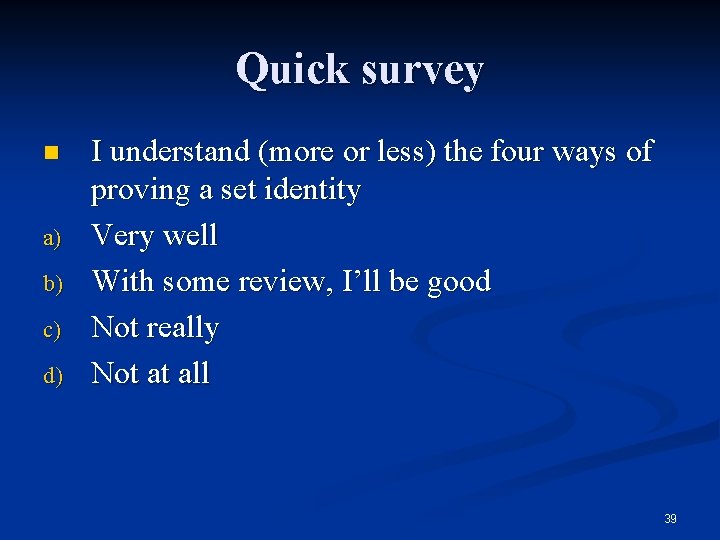 Quick survey

I understand (more or less) the four ways of proving a set identity

a) Very well
b) With some review, I'll be good
c) Not really
d) Not at all

39